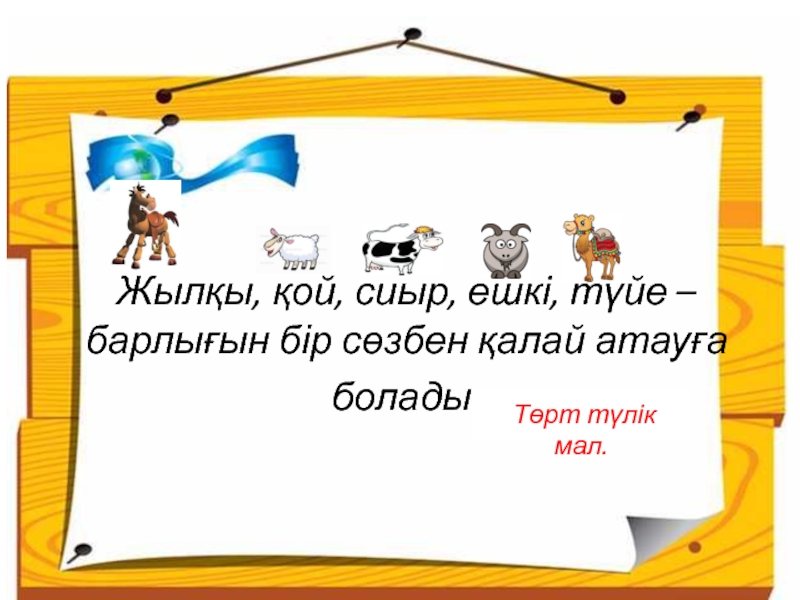 Жылқы, қой, сиыр, ешкі, түйе – барлығын бір сөзбен қалай атауға болады

Төрт түлік мал.